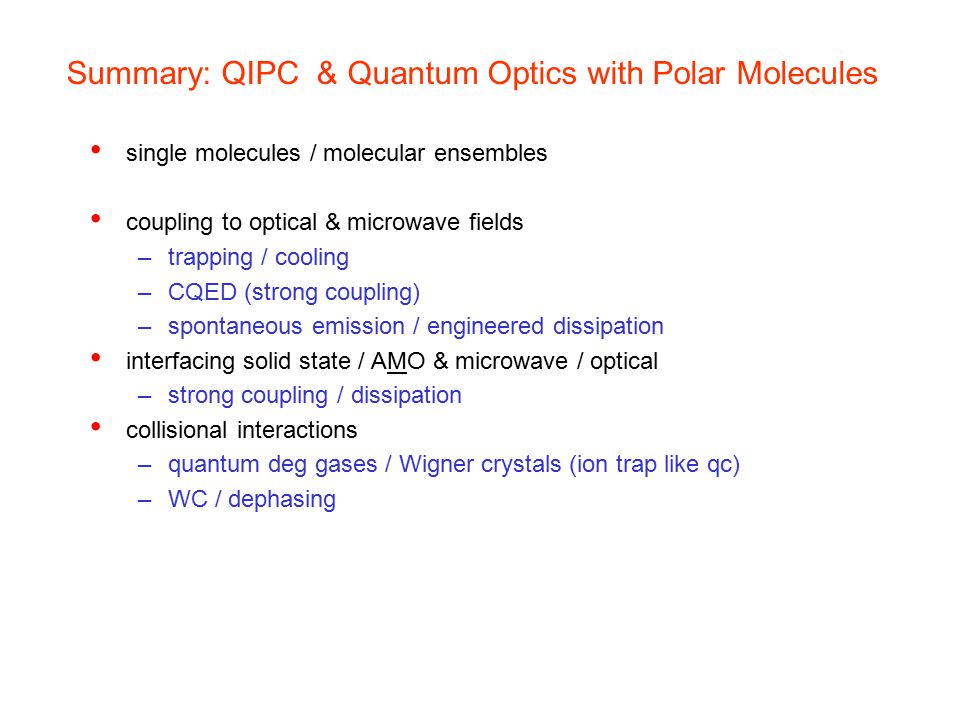 Summary: QIPC & Quantum Optics with Polar Molecules

• single molecules / molecular ensembles

• coupling to optical & microwave fields
– trapping / cooling
– CQED (strong coupling)
– spontaneous emission / engineered dissipation
• interfacing solid state / AMO & microwave / optical
– strong coupling / dissipation
• collisional interactions
– quantum deg gases / Wigner crystals (ion trap like qc)
– WC / dephasing